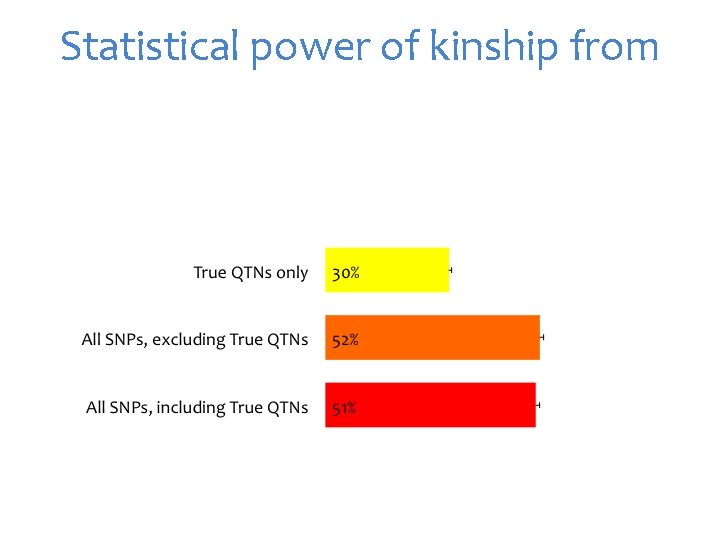 Statistical power of kinship from

True QTNs only
30%

All SNPs, excluding True QTNs
52%

All SNPs, including True QTNs
51%